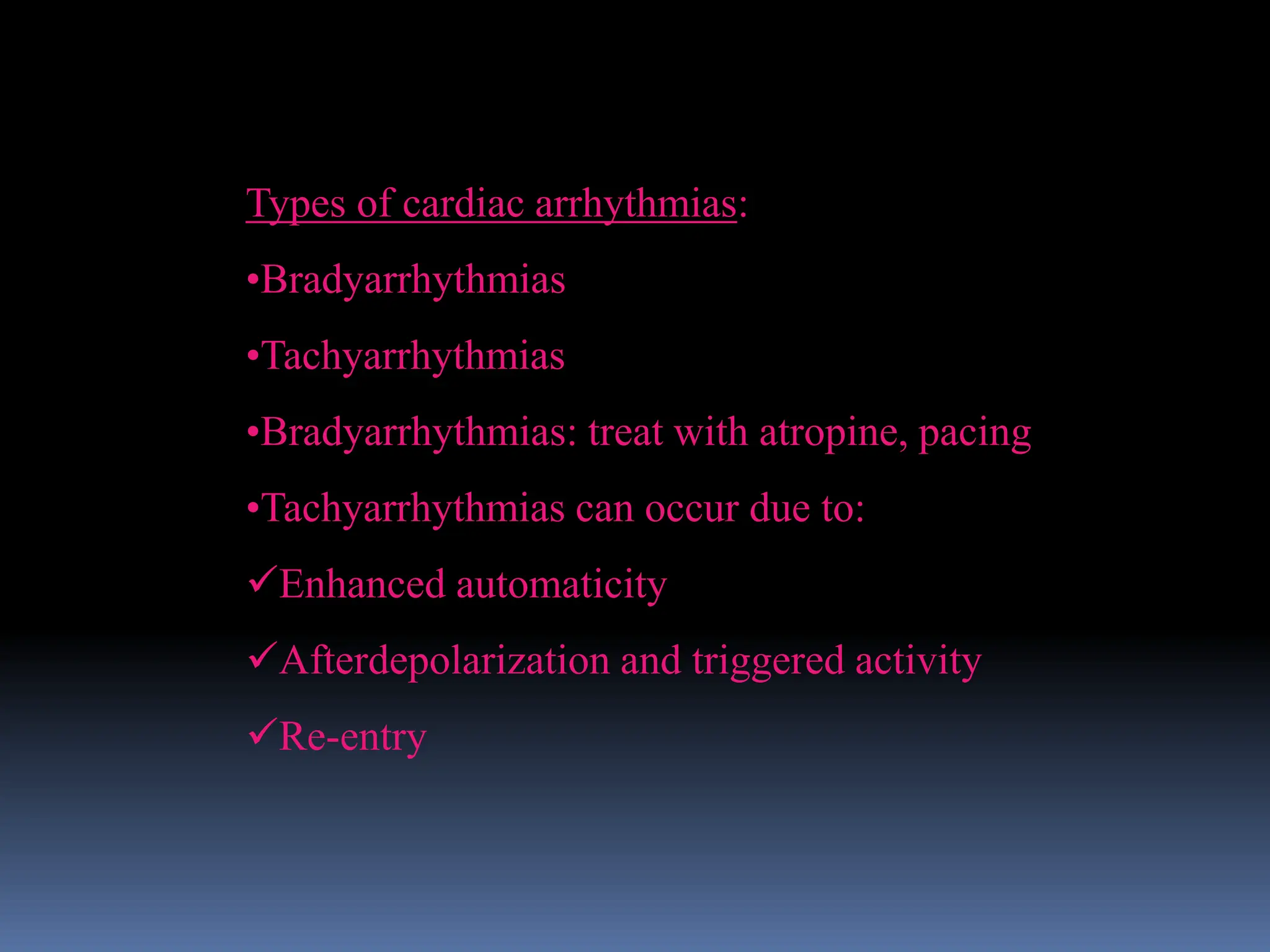 Types of cardiac arrhythmias:

•Bradyarrhythmias

•Tachyarrhythmias

•Bradyarrhythmias: treat with atropine, pacing

•Tachyarrhythmias can occur due to:

✓Enhanced automaticity

✓Afterdepolarization and triggered activity

✓Re-entry